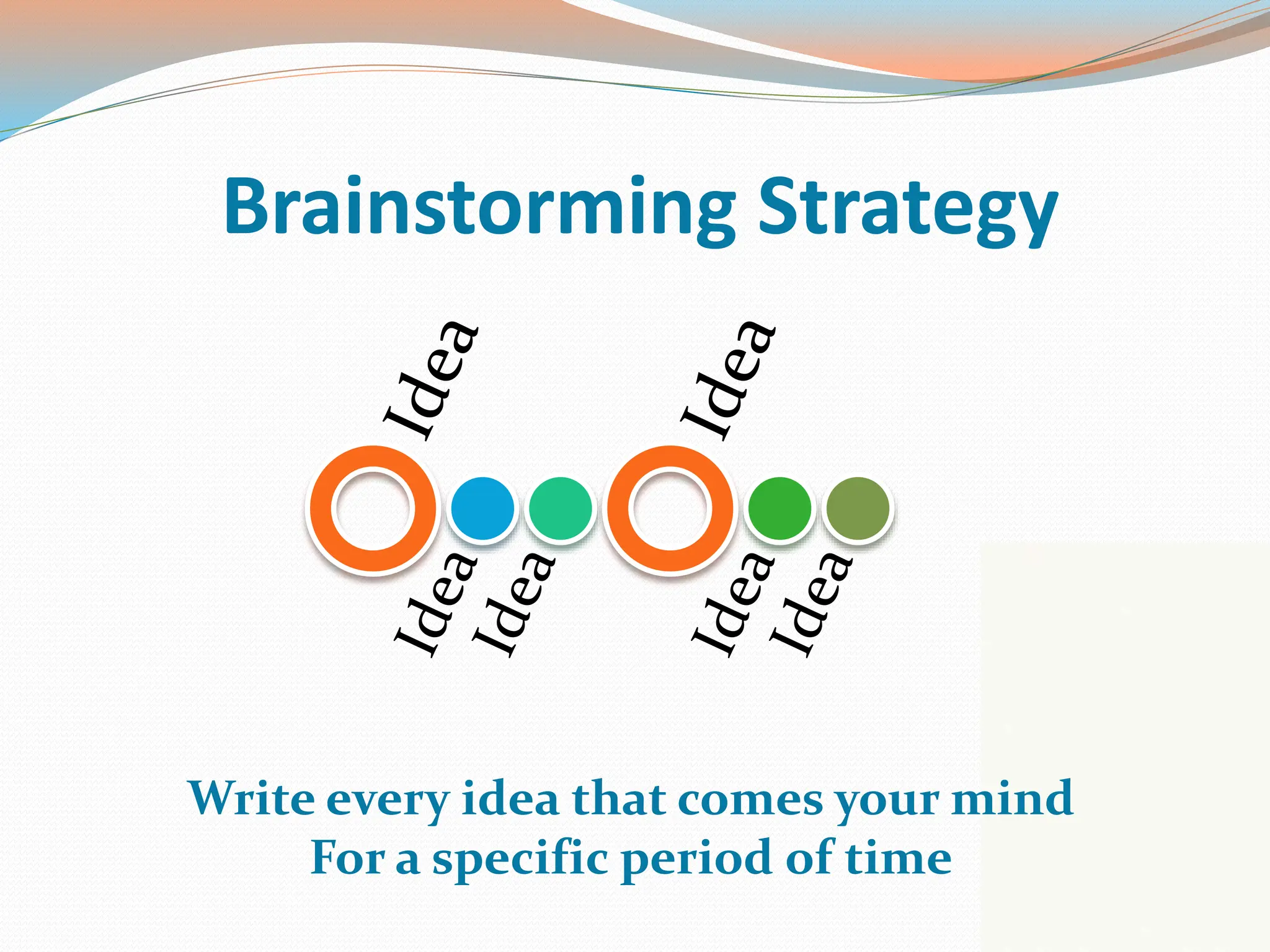 Brainstorming Strategy

Idea

Idea

Idea

Idea

Idea

Idea

Write every idea that comes your mind
For a specific period of time